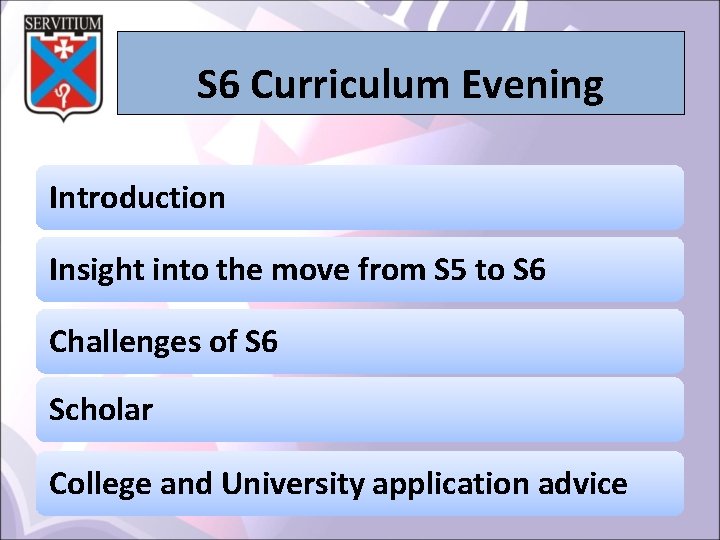 SERVITIUM

S6 Curriculum Evening

Introduction

Insight into the move from S5 to S6

Challenges of S6

Scholar

College and University application advice